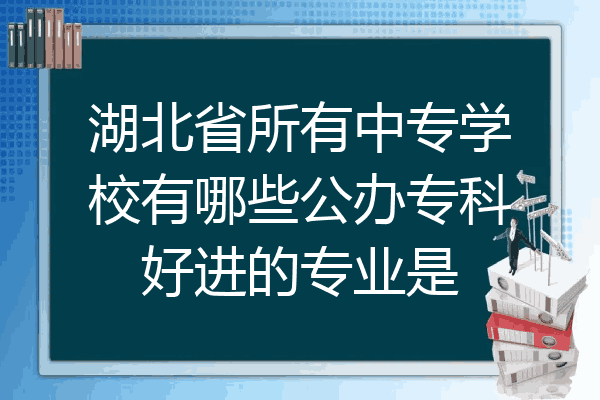 湖北省所有中专学校有哪些公办专科好进的专业是